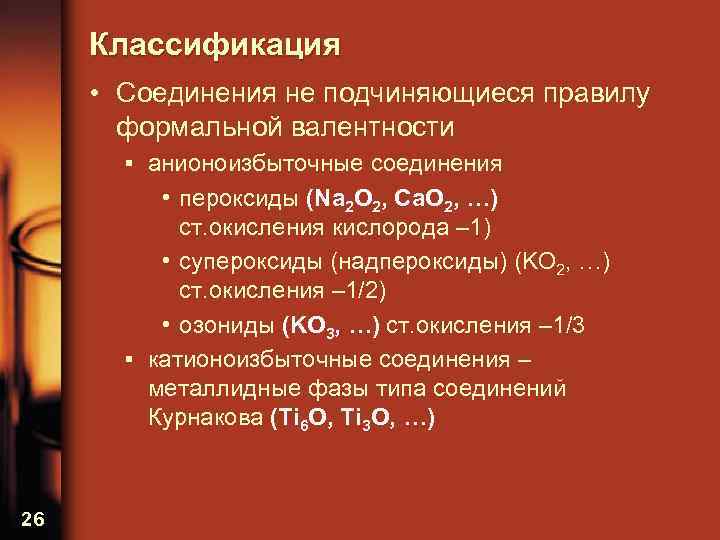 Классификация

• Соединения не подчиняющиеся правилу формальной валентности

▪ анионоизбыточные соединения

• пероксиды ($Na_2O_2$, $CaO_2$, …) ст.окисления кислорода –1)

• супероксиды (надпероксиды) ($KO_2$, …) ст.окисления –1/2)

• озониды ($KO_3$, …) ст.окисления –1/3

▪ катионоизбыточные соединения – металлидные фазы типа соединений Курнакова ($Ti_6O$, $Ti_3O$, …)

26